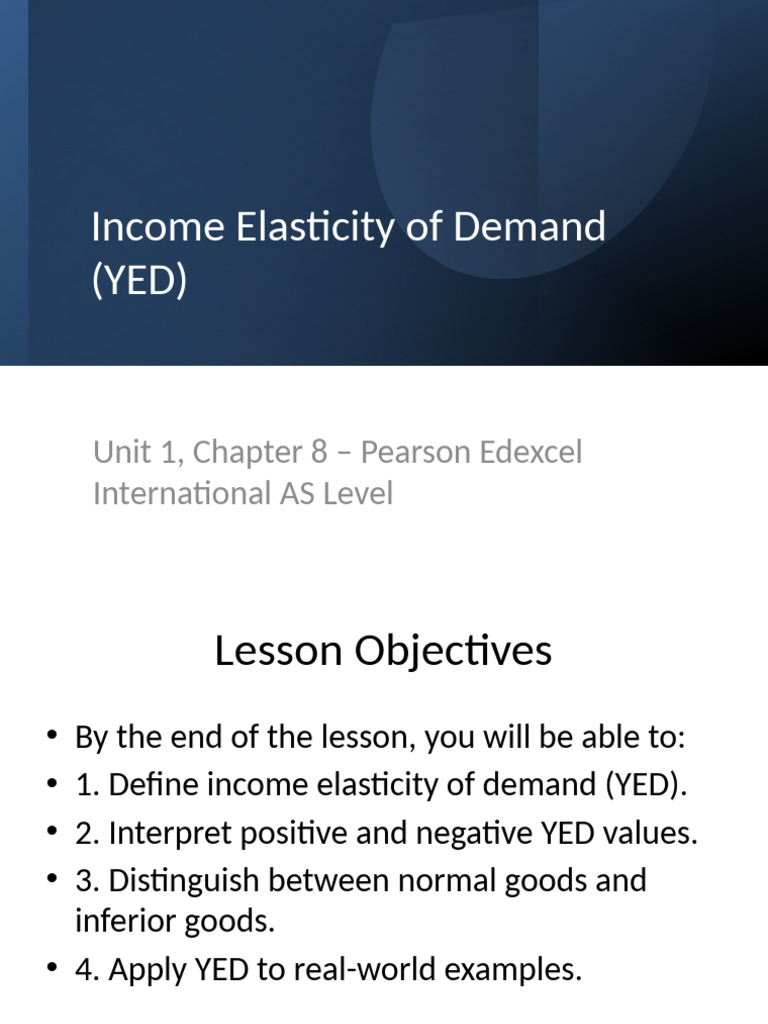 Income Elasticity of Demand (YED)

Unit 1, Chapter 8 – Pearson Edexcel International AS Level

Lesson Objectives

• By the end of the lesson, you will be able to:
• 1. Define income elasticity of demand (YED).
• 2. Interpret positive and negative YED values.
• 3. Distinguish between normal goods and inferior goods.
• 4. Apply YED to real-world examples.